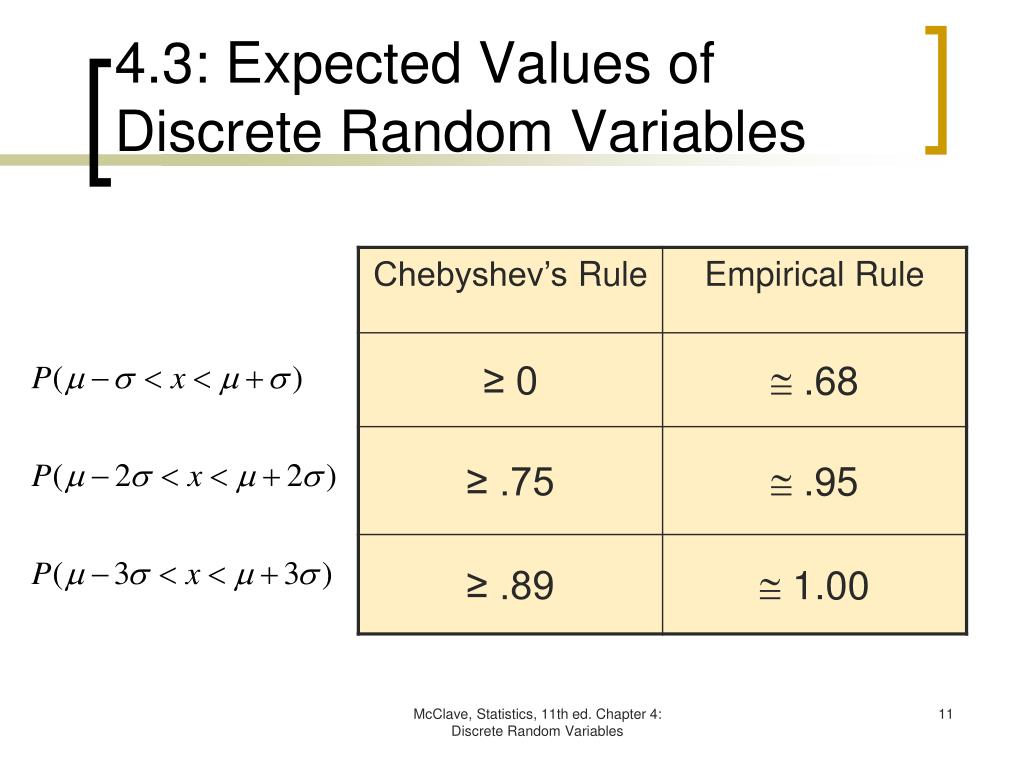 4.3: Expected Values of Discrete Random Variables

| | Chebyshev's Rule | Empirical Rule |
|---|---|---|
| $P(\mu - \sigma < x < \mu + \sigma)$ | ≥ 0 | $\cong$ .68 |
| $P(\mu - 2\sigma < x < \mu + 2\sigma)$ | ≥ .75 | $\cong$ .95 |
| $P(\mu - 3\sigma < x < \mu + 3\sigma)$ | ≥ .89 | $\cong$ 1.00 |

McClave, Statistics, 11th ed. Chapter 4: Discrete Random Variables

11